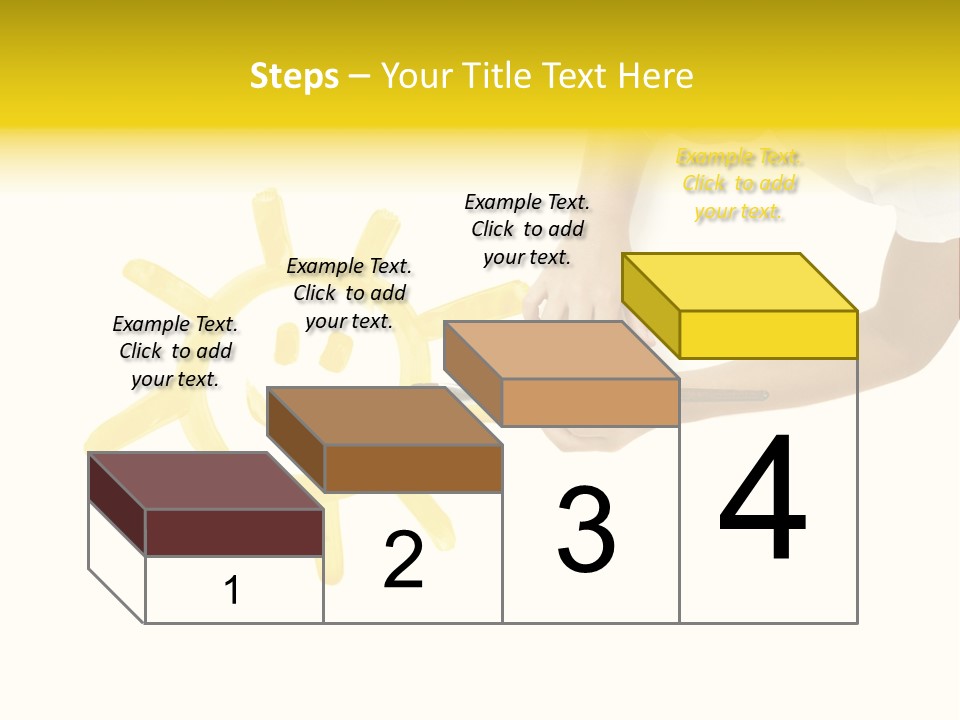 Steps – Your Title Text Here

Example Text. Click to add your text.

Example Text. Click to add your text.

Example Text. Click to add your text.

Example Text. Click to add your text.

1

2

3

4